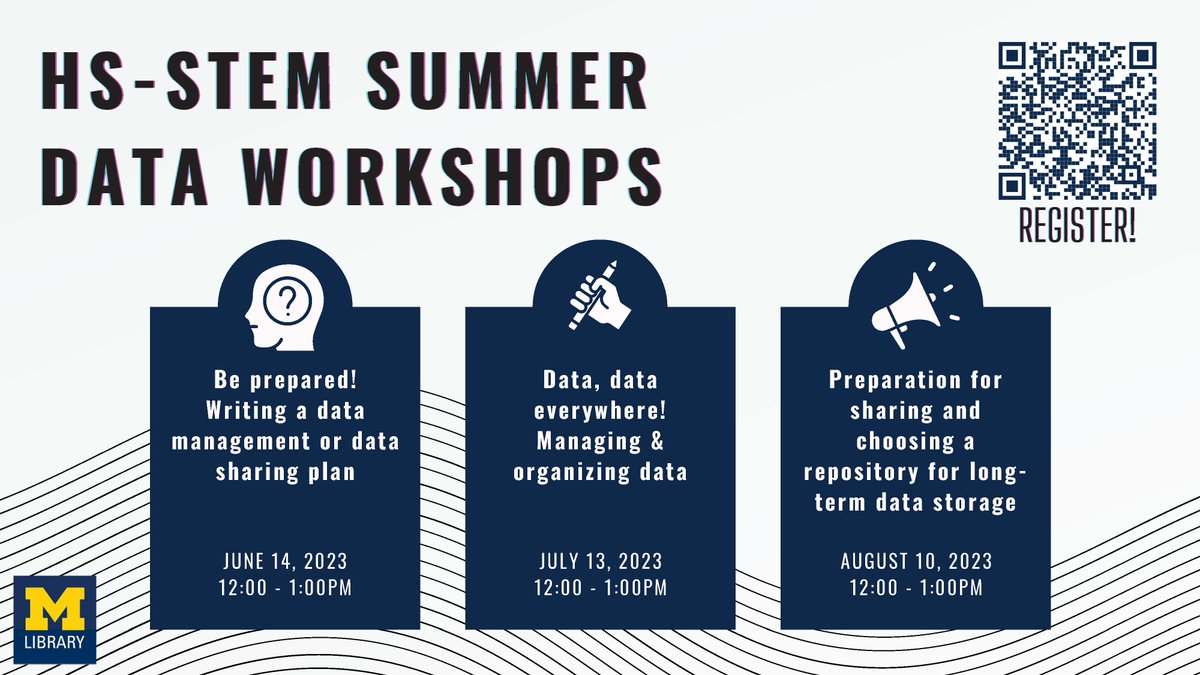 HS-STEM SUMMER DATA WORKSHOPS

REGISTER!

Be prepared! Writing a data management or data sharing plan

JUNE 14, 2023
12:00 - 1:00PM

Data, data everywhere! Managing & organizing data

JULY 13, 2023
12:00 - 1:00PM

Preparation for sharing and choosing a repository for long-term data storage

AUGUST 10, 2023
12:00 - 1:00PM

M
LIBRARY